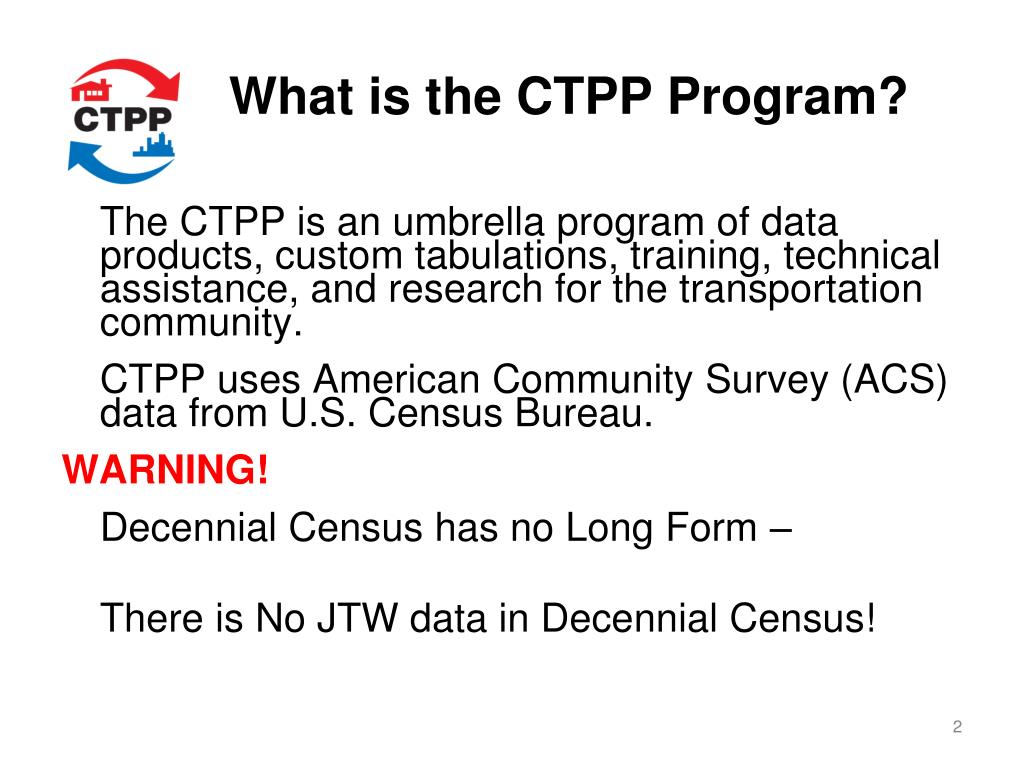 CTPP

What is the CTPP Program?

The CTPP is an umbrella program of data products, custom tabulations, training, technical assistance, and research for the transportation community.

CTPP uses American Community Survey (ACS) data from U.S. Census Bureau.

WARNING!

Decennial Census has no Long Form –

There is No JTW data in Decennial Census!

2